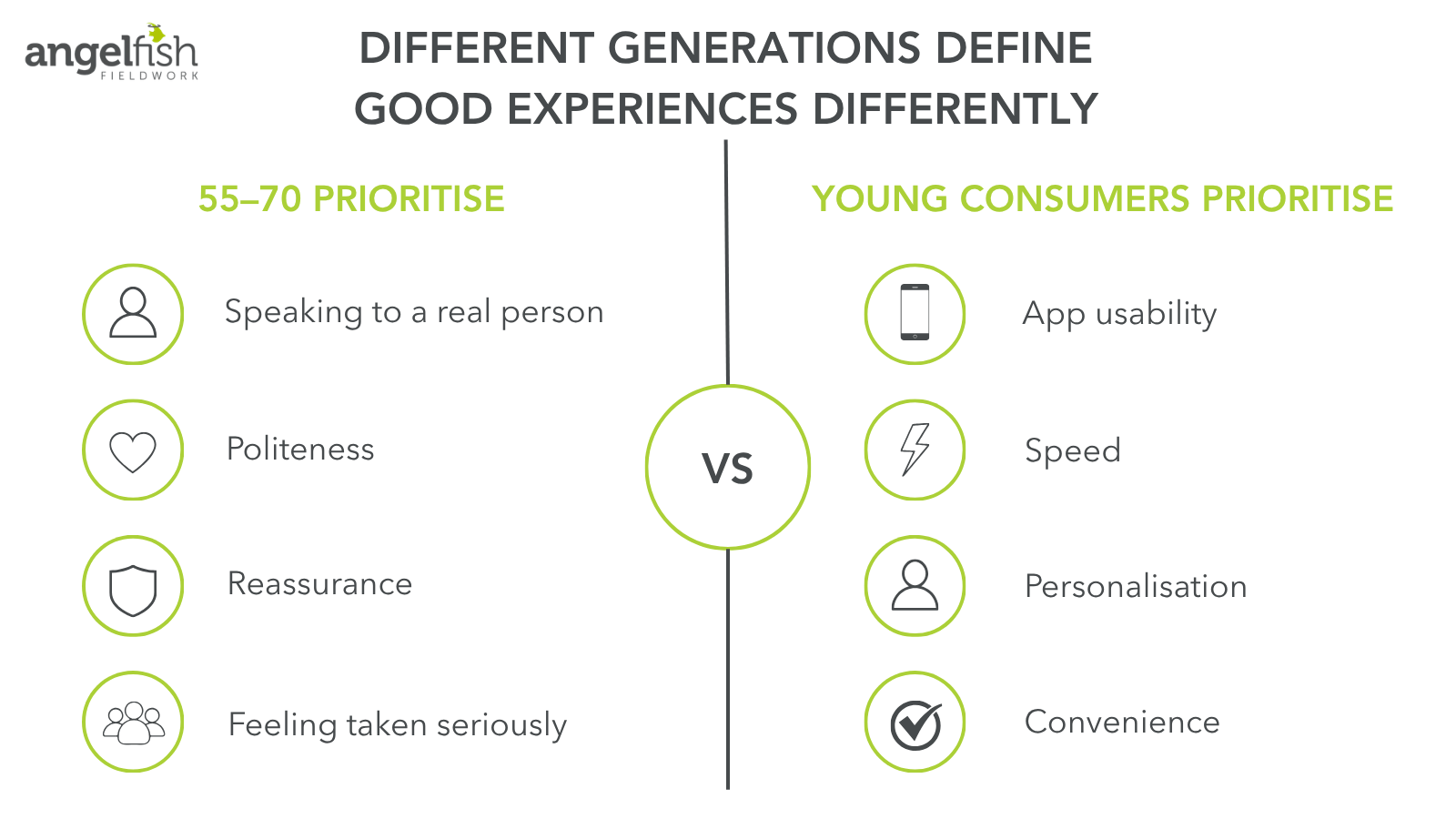 angelfish
FIELDWORK

DIFFERENT GENERATIONS DEFINE GOOD EXPERIENCES DIFFERENTLY

55–70 PRIORITISE

Speaking to a real person

Politeness

Reassurance

Feeling taken seriously

VS

YOUNG CONSUMERS PRIORITISE

App usability

Speed

Personalisation

Convenience